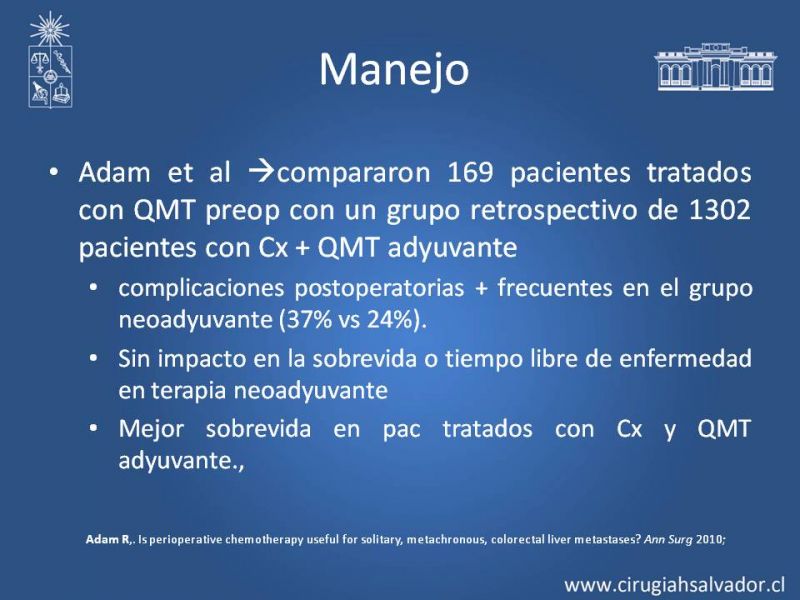 Manejo

• Adam et al →compararon 169 pacientes tratados con QMT preop con un grupo retrospectivo de 1302 pacientes con Cx + QMT adyuvante
  • complicaciones postoperatorias + frecuentes en el grupo neoadyuvante (37% vs 24%).
  • Sin impacto en la sobrevida o tiempo libre de enfermedad en terapia neoadyuvante
  • Mejor sobrevida en pac tratados con Cx y QMT adyuvante.,

Adam R,. Is perioperative chemotherapy useful for solitary, metachronous, colorectal liver metastases? Ann Surg 2010;

www.cirugiahsalvador.cl